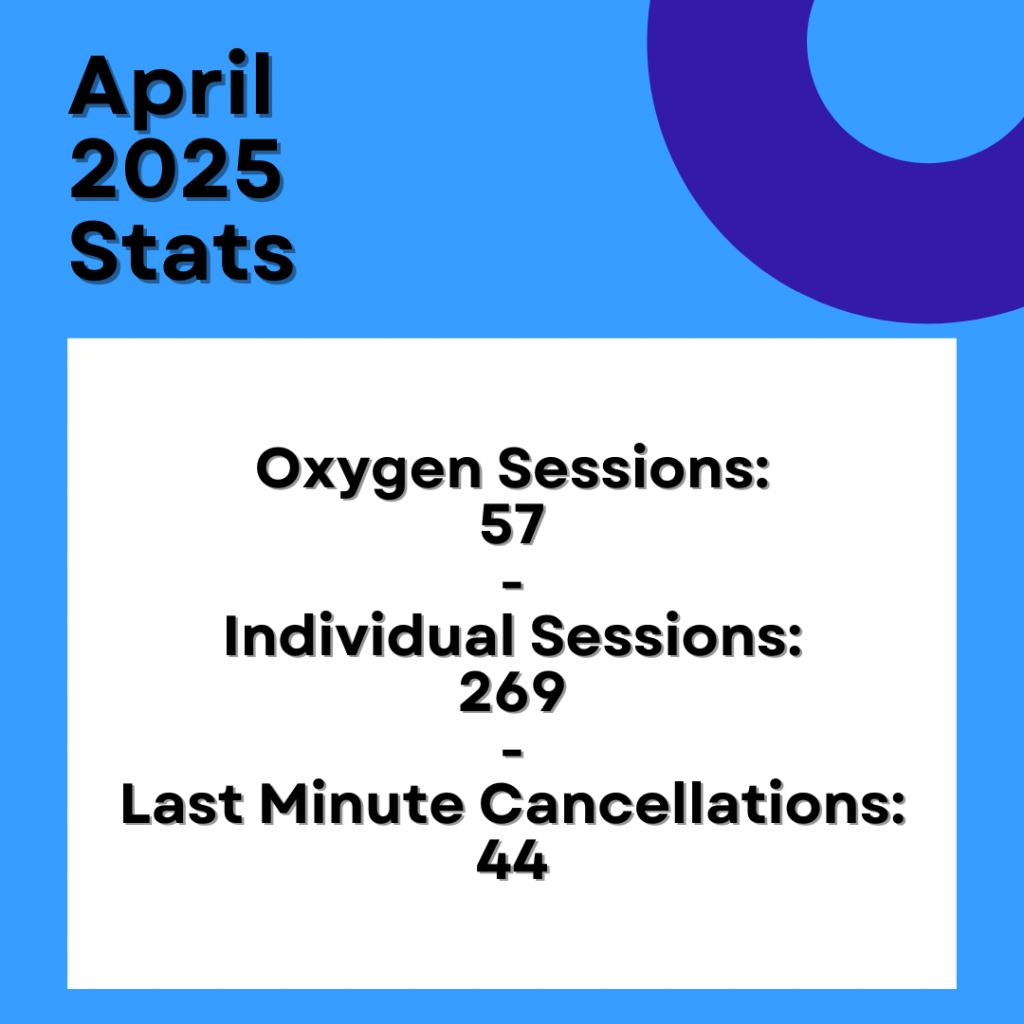 April
2025
Stats

Oxygen Sessions:
57
-
Individual Sessions:
269
-
Last Minute Cancellations:
44